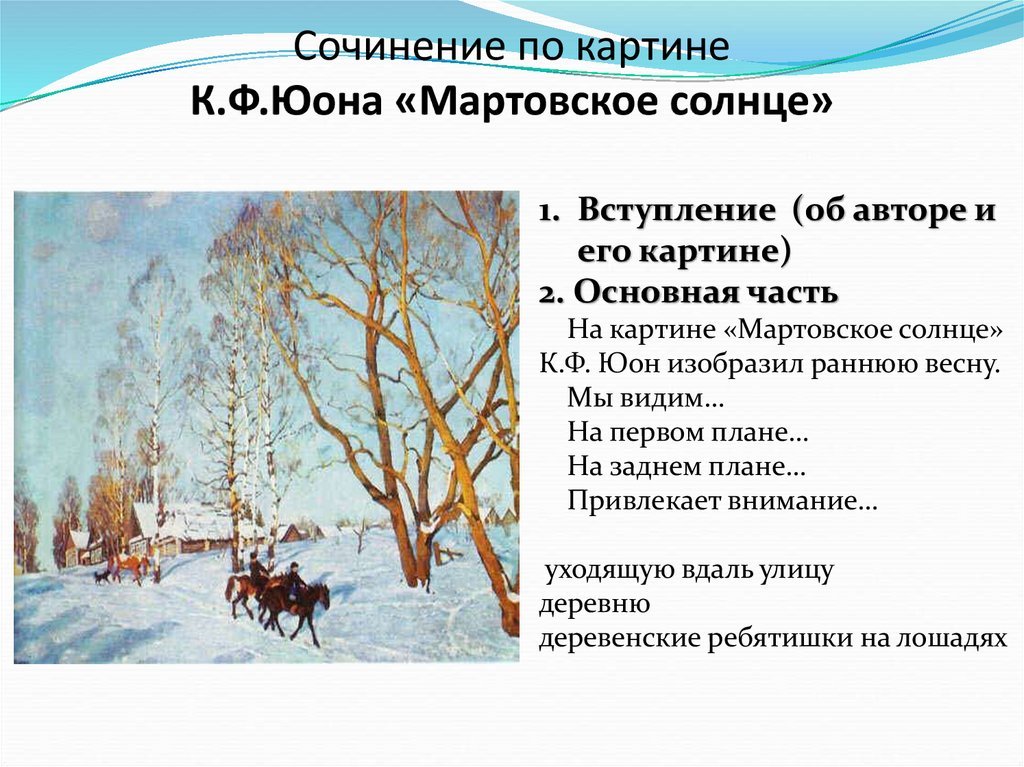 Сочинение по картине
К.Ф.Юона «Мартовское солнце»

1. Вступление (об авторе и его картине)
2. Основная часть
На картине «Мартовское солнце» К.Ф. Юон изобразил раннюю весну.
Мы видим…
На первом плане…
На заднем плане…
Привлекает внимание…

уходящую вдаль улицу
деревню
деревенские ребятишки на лошадях